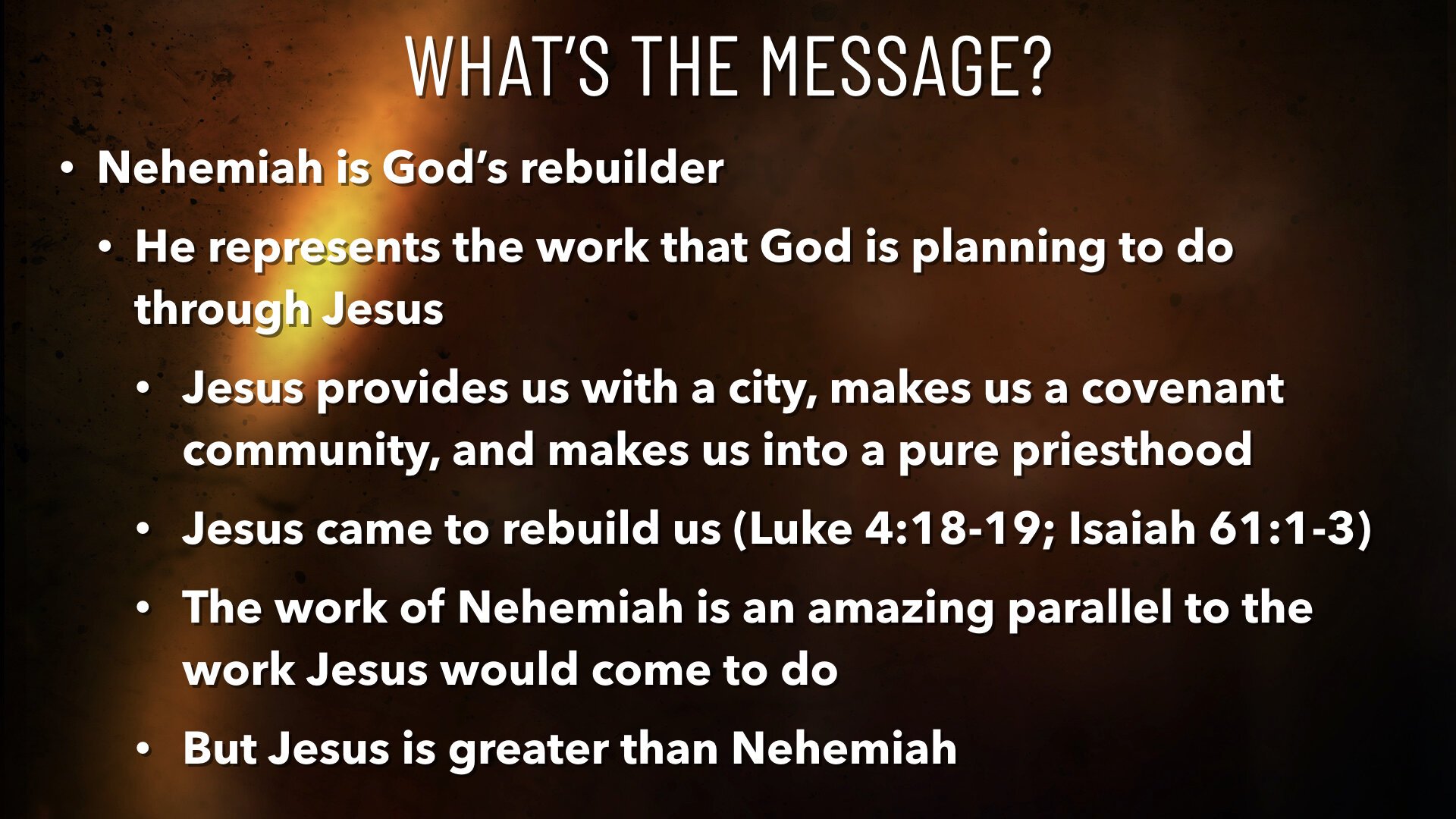 WHAT'S THE MESSAGE?

• Nehemiah is God's rebuilder

• He represents the work that God is planning to do through Jesus

• Jesus provides us with a city, makes us a covenant community, and makes us into a pure priesthood

• Jesus came to rebuild us (Luke 4:18-19; Isaiah 61:1-3)

• The work of Nehemiah is an amazing parallel to the work Jesus would come to do

• But Jesus is greater than Nehemiah